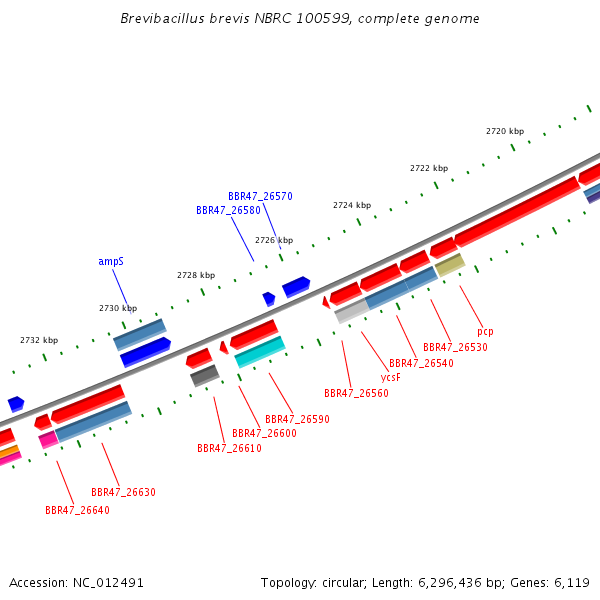 Brevibacillus brevis NBRC 100599, complete genome

2720 kbp
2722 kbp
2724 kbp
2726 kbp
2728 kbp
2730 kbp
2732 kbp

BBR47_26570
BBR47_26580
ampS

pcp
BBR47_26530
BBR47_26540
ycsF
BBR47_26560
BBR47_26590
BBR47_26600
BBR47_26610
BBR47_26630
BBR47_26640

Accession: NC_012491

Topology: circular; Length: 6,296,436 bp; Genes: 6,119